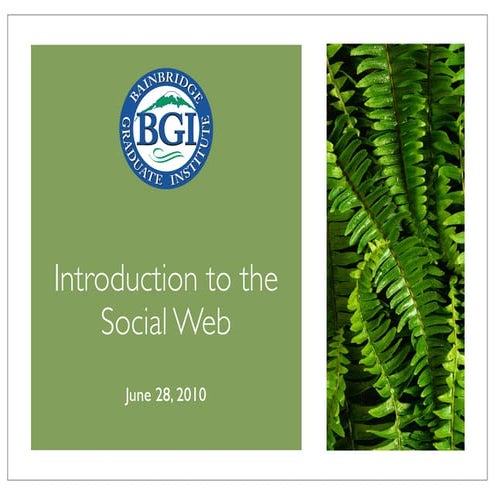 BAINBRIDGE
BGI
GRADUATE INSTITUTE

Introduction to the Social Web

June 28, 2010